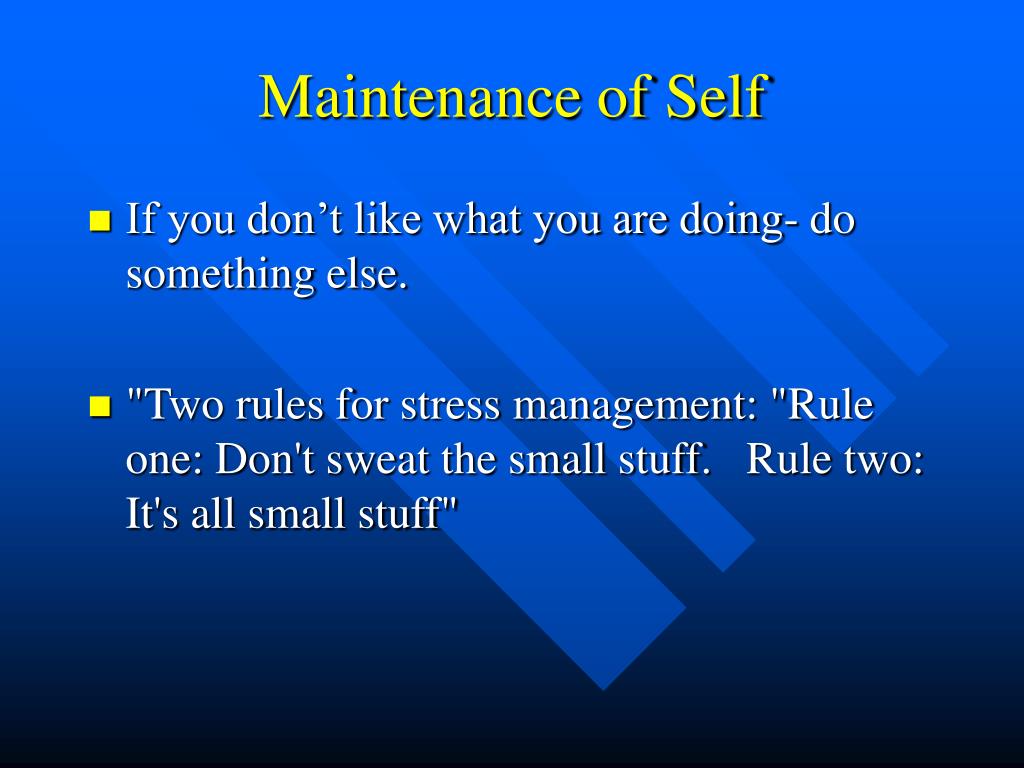 Maintenance of Self

If you don’t like what you are doing- do something else.

"Two rules for stress management: "Rule one: Don't sweat the small stuff.   Rule two: It's all small stuff"